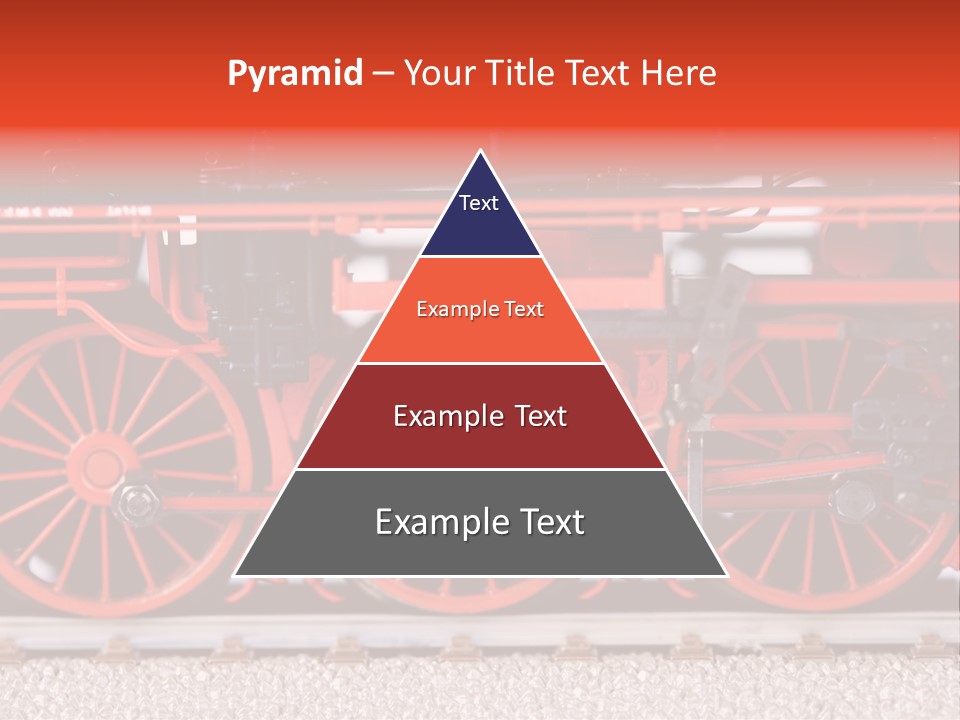 Pyramid – Your Title Text Here

Text

Example Text

Example Text

Example Text